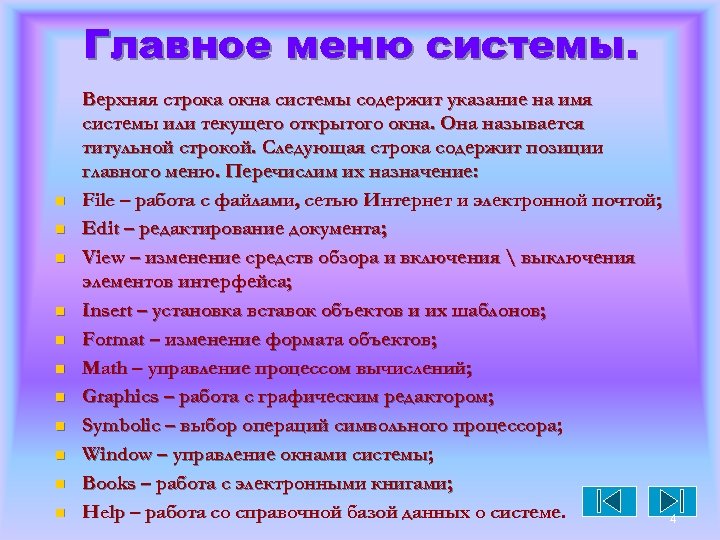 Главное меню системы.

Верхняя строка окна системы содержит указание на имя системы или текущего открытого окна. Она называется титульной строкой. Следующая строка содержит позиции главного меню. Перечислим их назначение:

- File – работа с файлами, сетью Интернет и электронной почтой;
- Edit – редактирование документа;
- View – изменение средств обзора и включения \ выключения элементов интерфейса;
- Insert – установка вставок объектов и их шаблонов;
- Format – изменение формата объектов;
- Math – управление процессом вычислений;
- Graphics – работа с графическим редактором;
- Symbolic – выбор операций символьного процессора;
- Window – управление окнами системы;
- Books – работа с электронными книгами;
- Help – работа со справочной базой данных о системе.

4